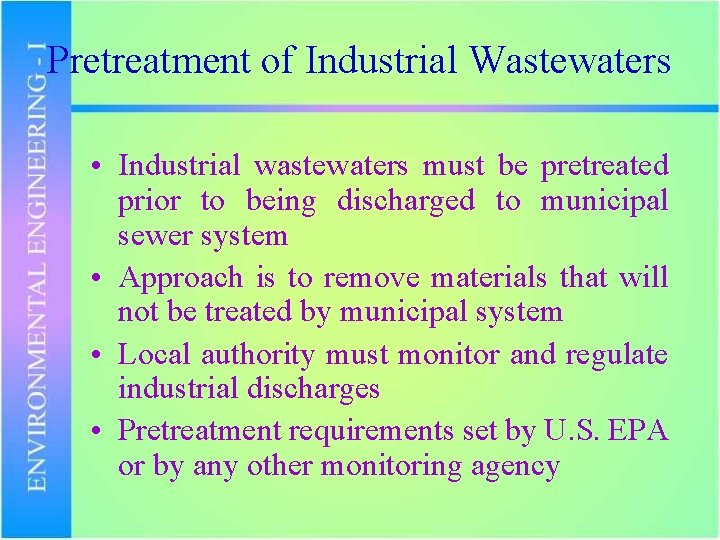 ENVIRONMENTAL ENGINEERING - I

Pretreatment of Industrial Wastewaters

• Industrial wastewaters must be pretreated prior to being discharged to municipal sewer system
• Approach is to remove materials that will not be treated by municipal system
• Local authority must monitor and regulate industrial discharges
• Pretreatment requirements set by U.S. EPA or by any other monitoring agency